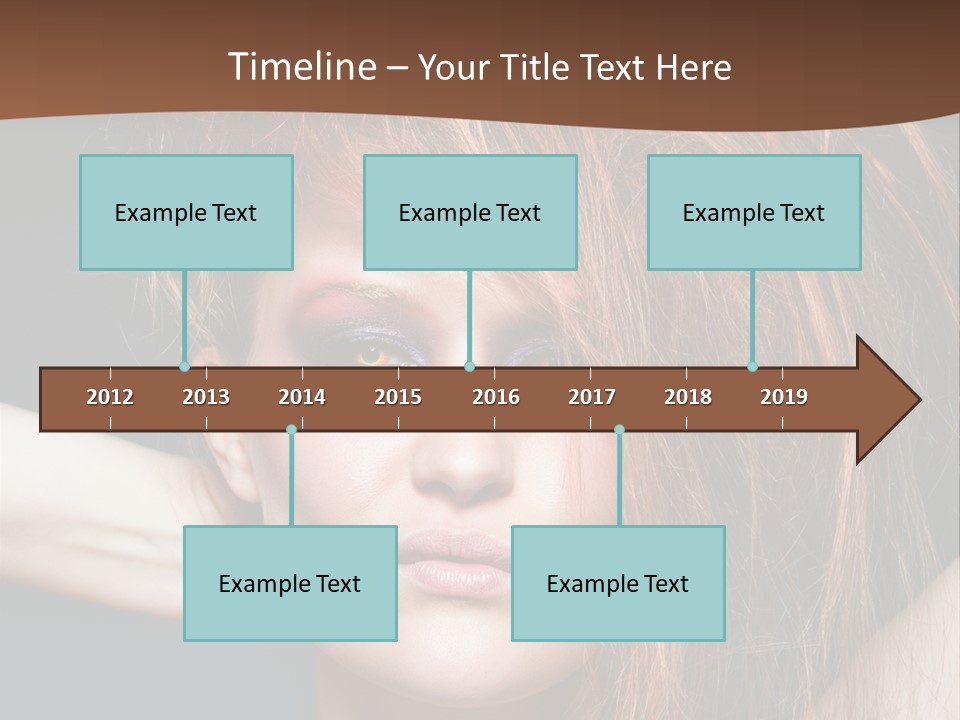 Timeline – Your Title Text Here

Example Text

Example Text

Example Text

2012 2013 2014 2015 2016 2017 2018 2019

Example Text

Example Text